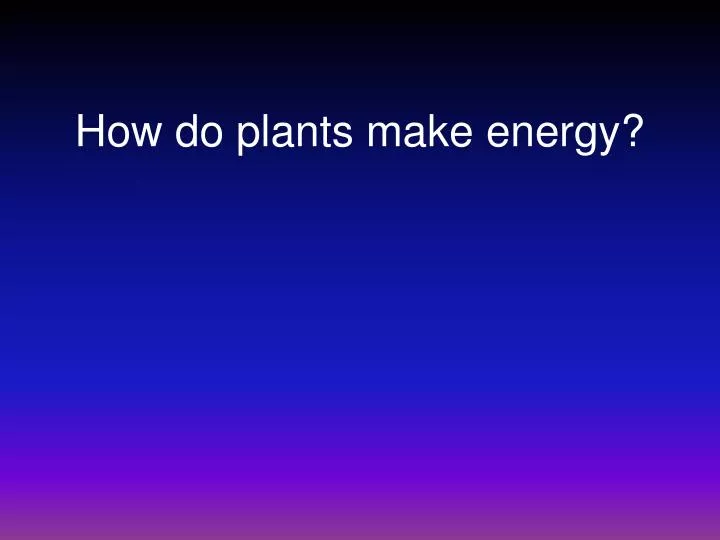 How do plants make energy?